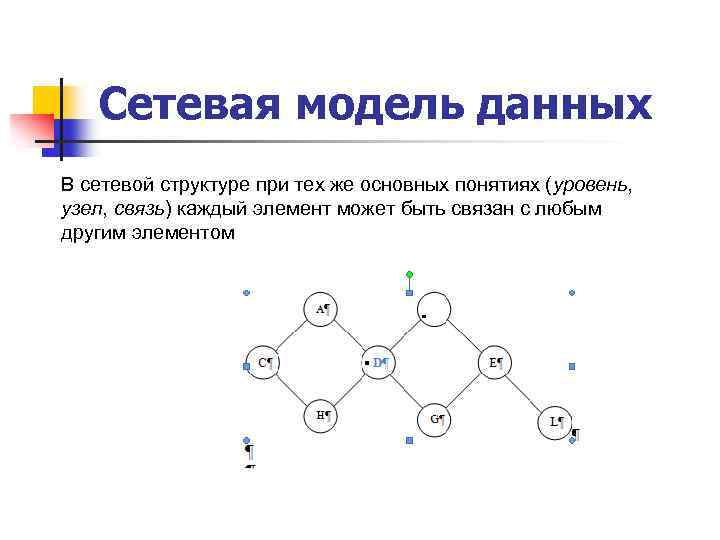 Сетевая модель данных

В сетевой структуре при тех же основных понятиях (уровень, узел, связь) каждый элемент может быть связан с любым другим элементом

A¶

C¶

D¶

E¶

H¶

G¶

L¶

¶

¶